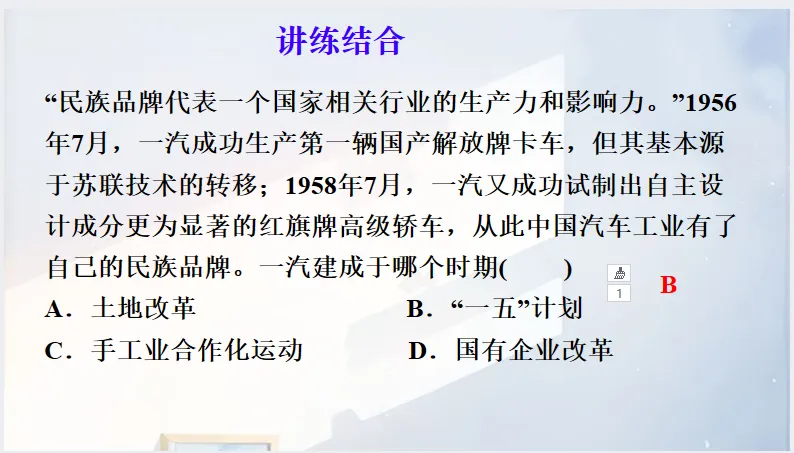 讲练结合

“民族品牌代表一个国家相关行业的生产力和影响力。”1956年7月，一汽成功生产第一辆国产解放牌卡车，但其基本源于苏联技术的转移；1958年7月，一汽又成功试制出自主设计成分更为显著的红旗牌高级轿车，从此中国汽车工业有了自己的民族品牌。一汽建成于哪个时期(　　)

1

B

A．土地改革

B．“一五”计划

C．手工业合作化运动

D．国有企业改革